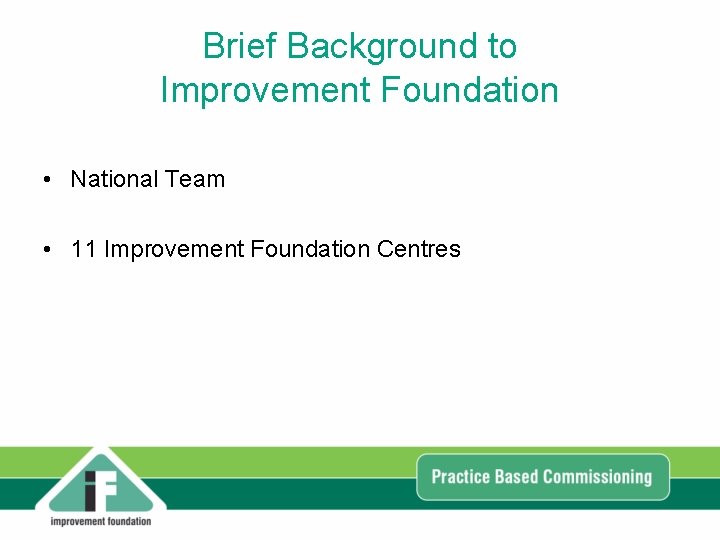 Brief Background to Improvement Foundation

• National Team

• 11 Improvement Foundation Centres

iF
improvement foundation

Practice Based Commissioning